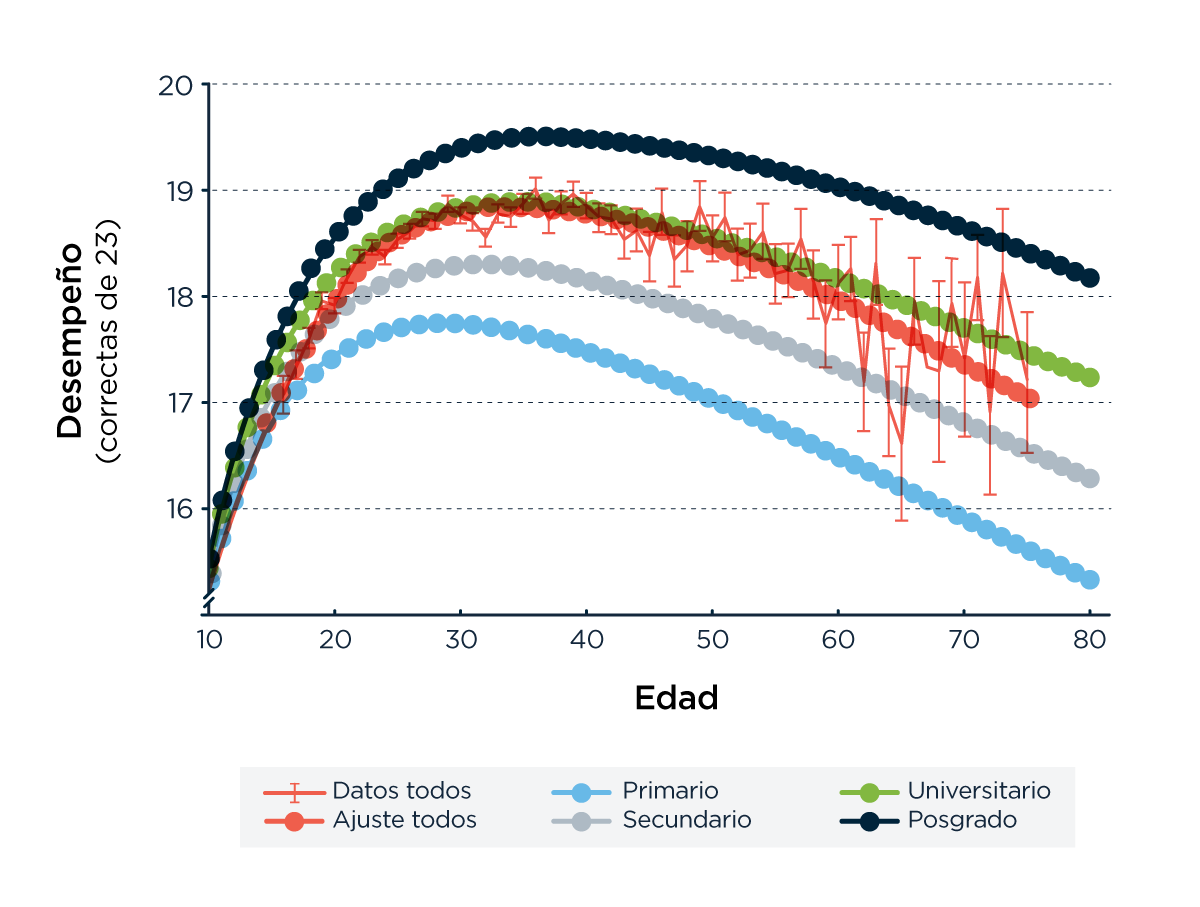 Desempeño
(correctas de 23)

20
19
18
17
16

10
20
30
40
50
60
70
80

Edad

Datos todos
Ajuste todos
Primario
Secundario
Universitario
Posgrado